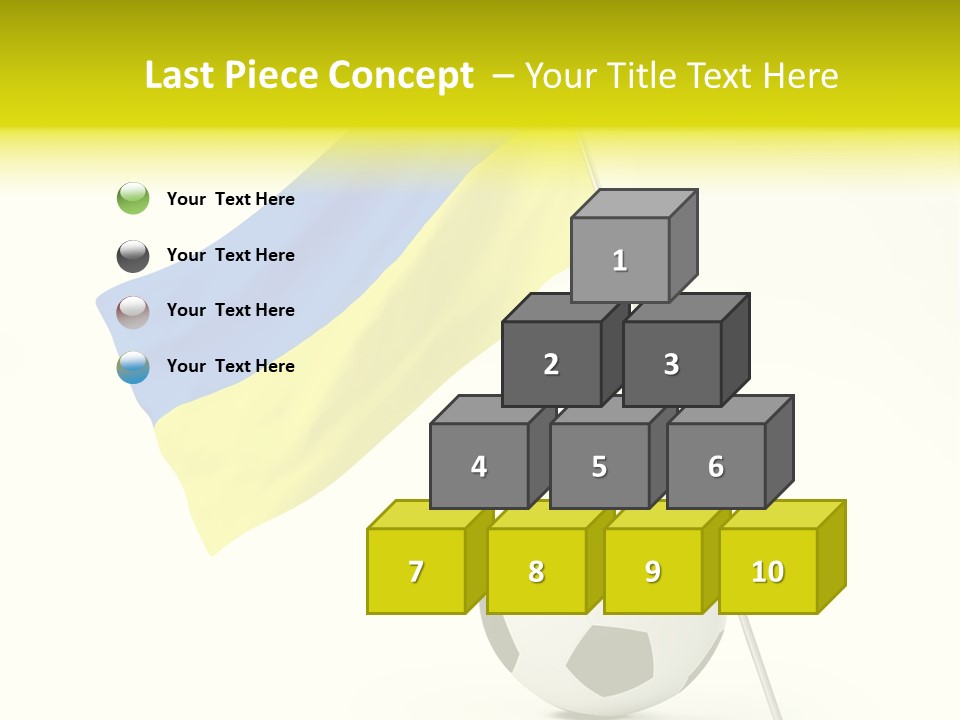 Last Piece Concept – Your Title Text Here

Your Text Here

Your Text Here

Your Text Here

Your Text Here

1

2

3

4

5

6

7

8

9

10